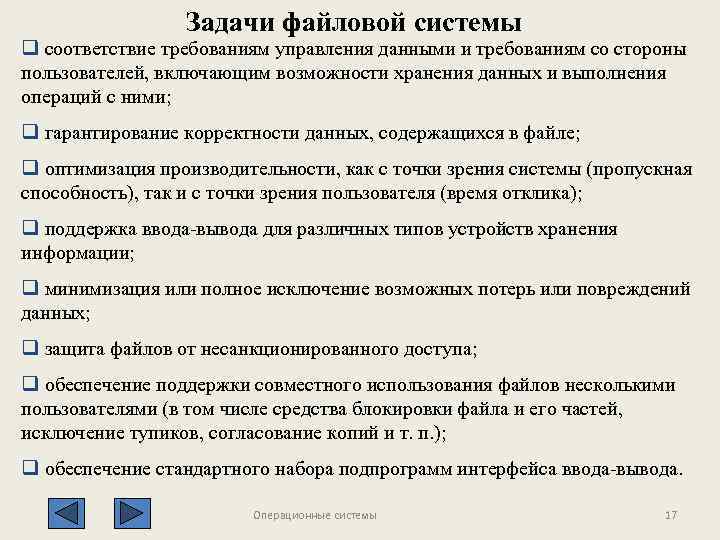 Задачи файловой системы

❑ соответствие требованиям управления данными и требованиям со стороны пользователей, включающим возможности хранения данных и выполнения операций с ними;

❑ гарантирование корректности данных, содержащихся в файле;

❑ оптимизация производительности, как с точки зрения системы (пропускная способность), так и с точки зрения пользователя (время отклика);

❑ поддержка ввода-вывода для различных типов устройств хранения информации;

❑ минимизация или полное исключение возможных потерь или повреждений данных;

❑ защита файлов от несанкционированного доступа;

❑ обеспечение поддержки совместного использования файлов несколькими пользователями (в том числе средства блокировки файла и его частей, исключение тупиков, согласование копий и т. п.);

❑ обеспечение стандартного набора подпрограмм интерфейса ввода-вывода.

Операционные системы

17